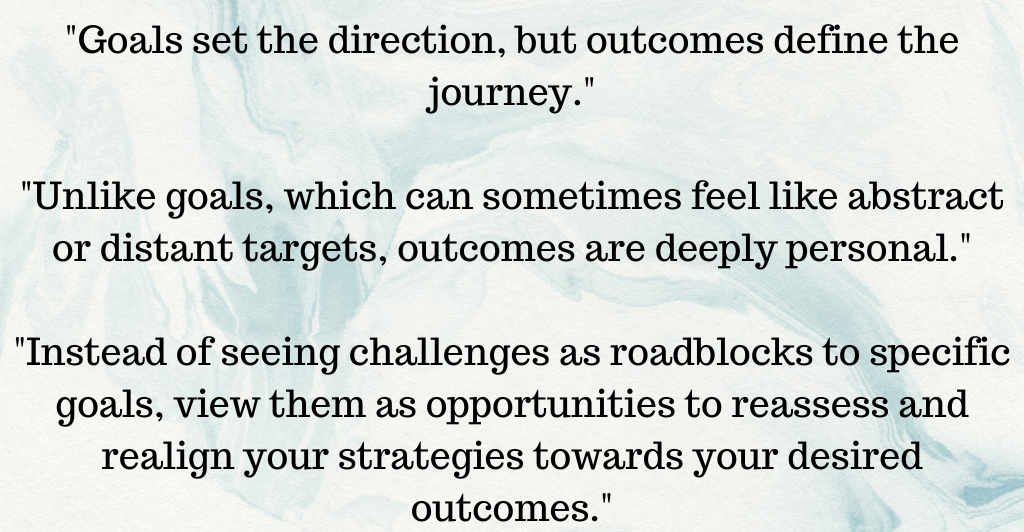 "Goals set the direction, but outcomes define the journey."

"Unlike goals, which can sometimes feel like abstract or distant targets, outcomes are deeply personal."

"Instead of seeing challenges as roadblocks to specific goals, view them as opportunities to reassess and realign your strategies towards your desired outcomes."